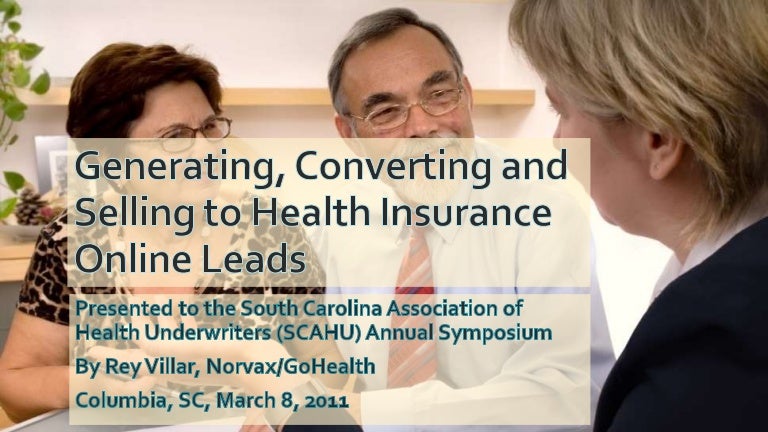 Generating, Converting and Selling to Health Insurance Online Leads

Presented to the South Carolina Association of Health Underwriters (SCAHU) Annual Symposium

By Rey Villar, Norvax/GoHealth

Columbia, SC, March 8, 2011